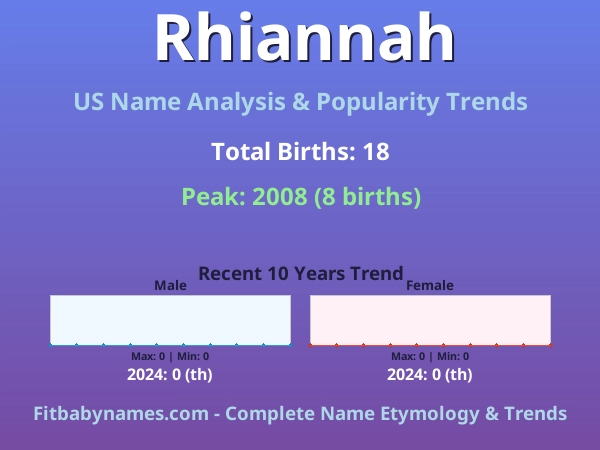 Rhiannah

US Name Analysis & Popularity Trends

Total Births: 18

Peak: 2008 (8 births)

Recent 10 Years Trend

Male

Max: 0 | Min: 0

2024: 0 (th)

Female

Max: 0 | Min: 0

2024: 0 (th)

Fitbabynames.com - Complete Name Etymology & Trends